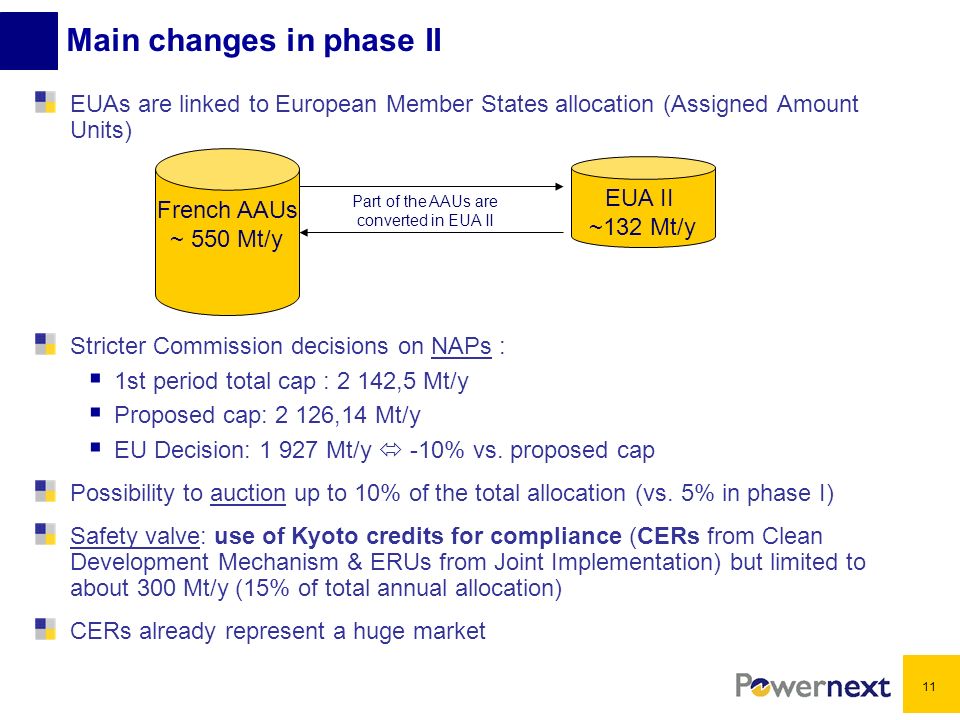 Main changes in phase II

EUAs are linked to European Member States allocation (Assigned Amount Units)

French AAUs ~ 550 Mt/y

Part of the AAUs are converted in EUA II

EUA II ~132 Mt/y

Stricter Commission decisions on NAPs :

1st period total cap : 2 142,5 Mt/y

Proposed cap: 2 126,14 Mt/y

EU Decision: 1 927 Mt/y ⇔ -10% vs. proposed cap

Possibility to auction up to 10% of the total allocation (vs. 5% in phase I)

Safety valve: use of Kyoto credits for compliance (CERs from Clean Development Mechanism & ERUs from Joint Implementation) but limited to about 300 Mt/y (15% of total annual allocation)

CERs already represent a huge market

Powernext

11